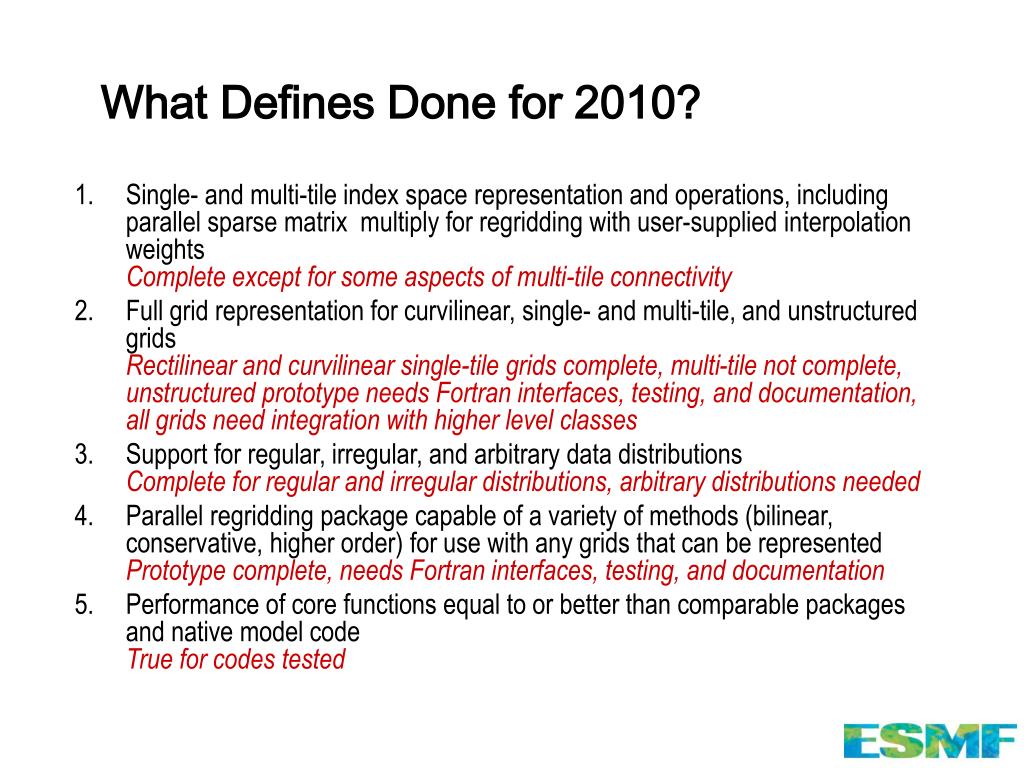 What Defines Done for 2010?

1. Single- and multi-tile index space representation and operations, including parallel sparse matrix multiply for regridding with user-supplied interpolation weights
Complete except for some aspects of multi-tile connectivity
2. Full grid representation for curvilinear, single- and multi-tile, and unstructured grids
Rectilinear and curvilinear single-tile grids complete, multi-tile not complete, unstructured prototype needs Fortran interfaces, testing, and documentation, all grids need integration with higher level classes
3. Support for regular, irregular, and arbitrary data distributions
Complete for regular and irregular distributions, arbitrary distributions needed
4. Parallel regridding package capable of a variety of methods (bilinear, conservative, higher order) for use with any grids that can be represented
Prototype complete, needs Fortran interfaces, testing, and documentation
5. Performance of core functions equal to or better than comparable packages and native model code
True for codes tested

ESMF